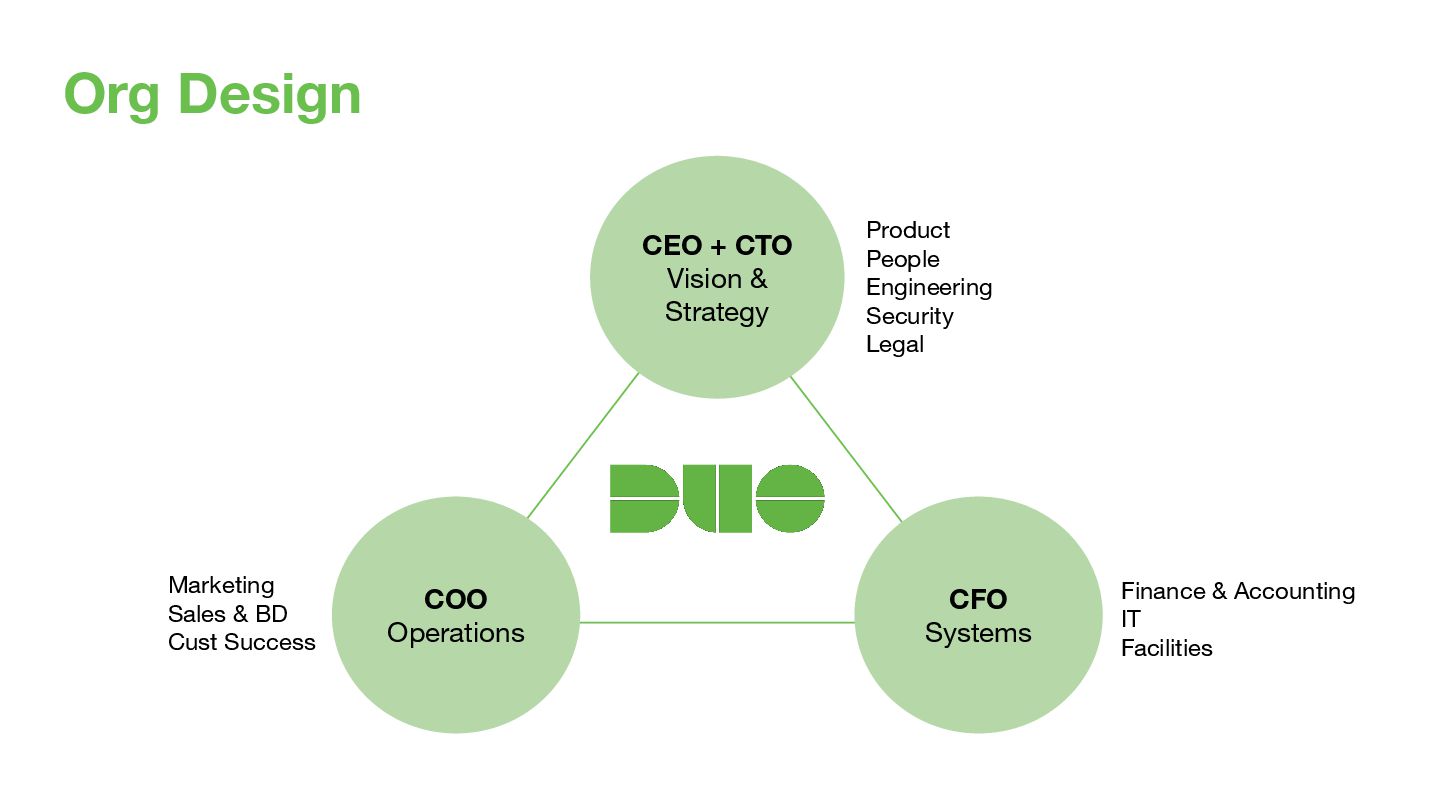 Org Design

CEO + CTO
Vision & Strategy

Product
People
Engineering
Security
Legal

DUO

Marketing
Sales & BD
Cust Success

COO
Operations

CFO
Systems

Finance & Accounting
IT
Facilities